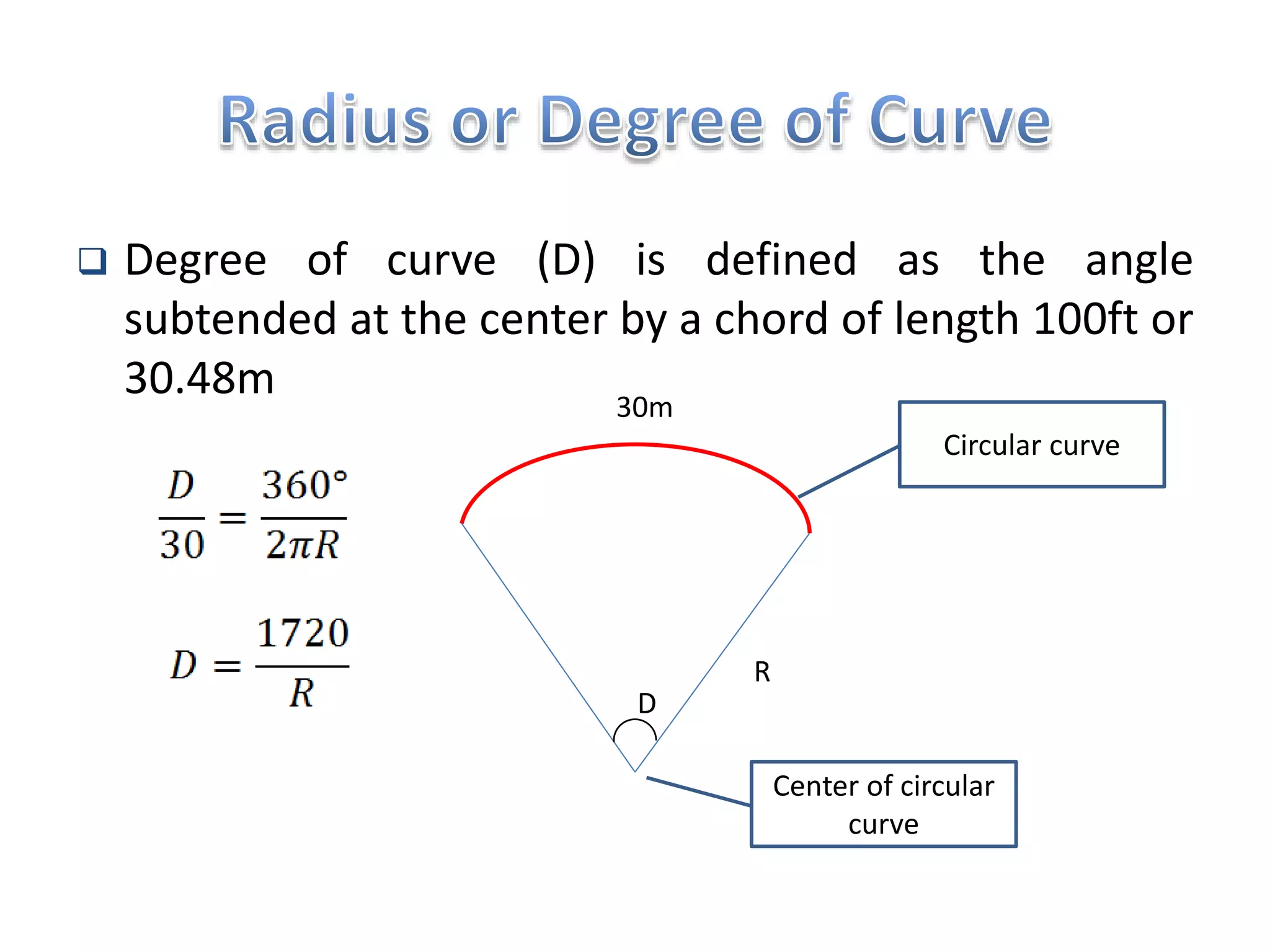 Radius or Degree of Curve

❑ Degree of curve (D) is defined as the angle subtended at the center by a chord of length 100ft or 30.48m

$\frac{D}{30} = \frac{360°}{2\pi R}$

$D = \frac{1720}{R}$

30m

Circular curve

R

D

Center of circular curve